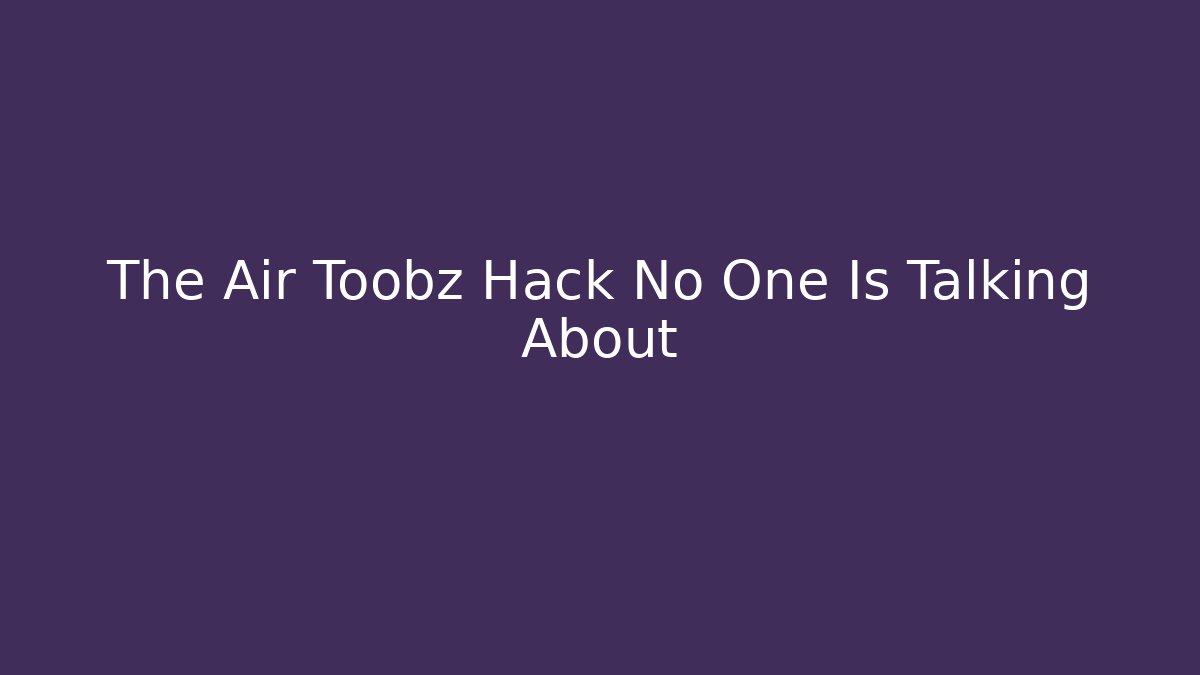 The Air Toobz Hack No One Is Talking About